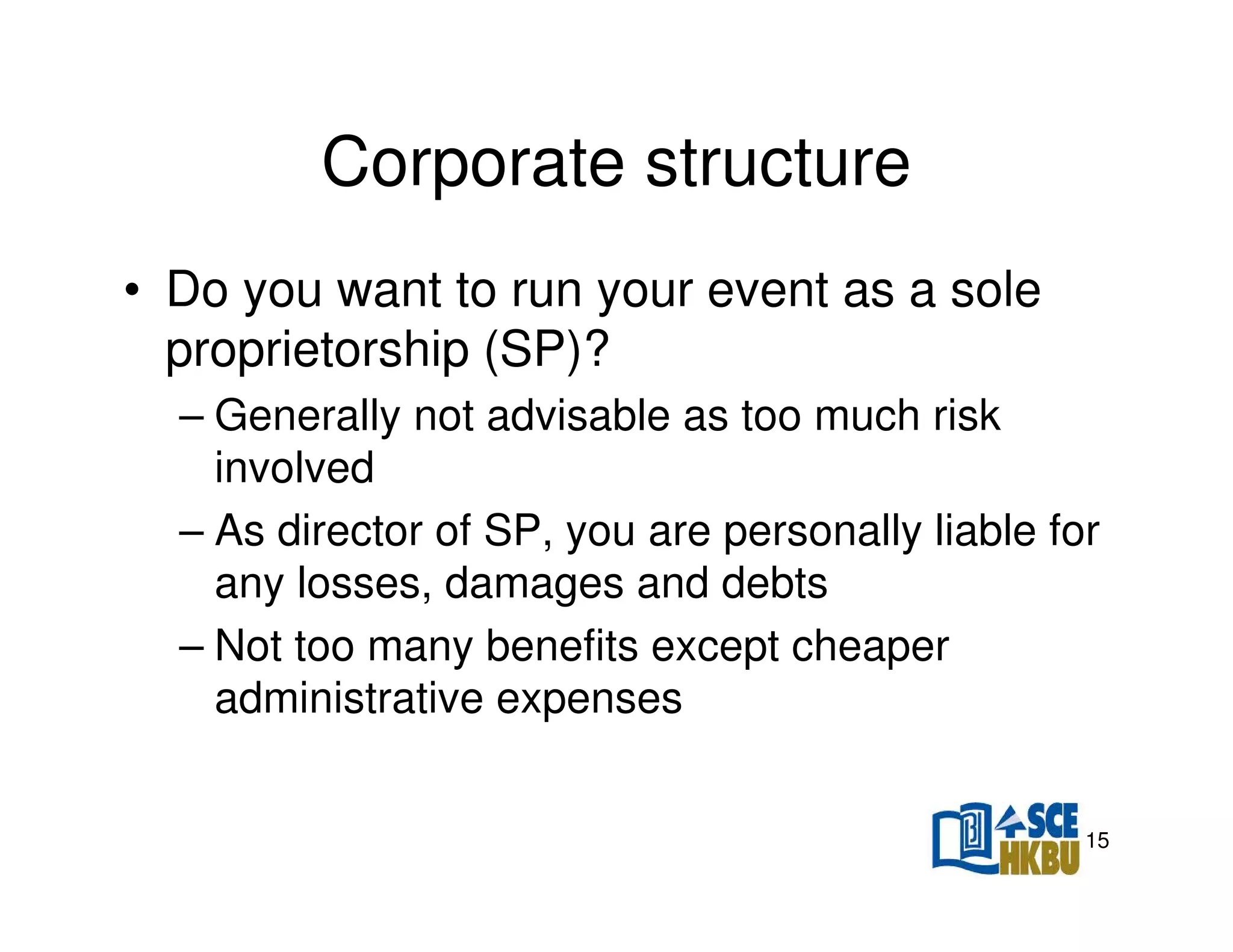 Corporate structure

• Do you want to run your event as a sole proprietorship (SP)?
– Generally not advisable as too much risk involved
– As director of SP, you are personally liable for any losses, damages and debts
– Not too many benefits except cheaper administrative expenses

SCE HKBU

15